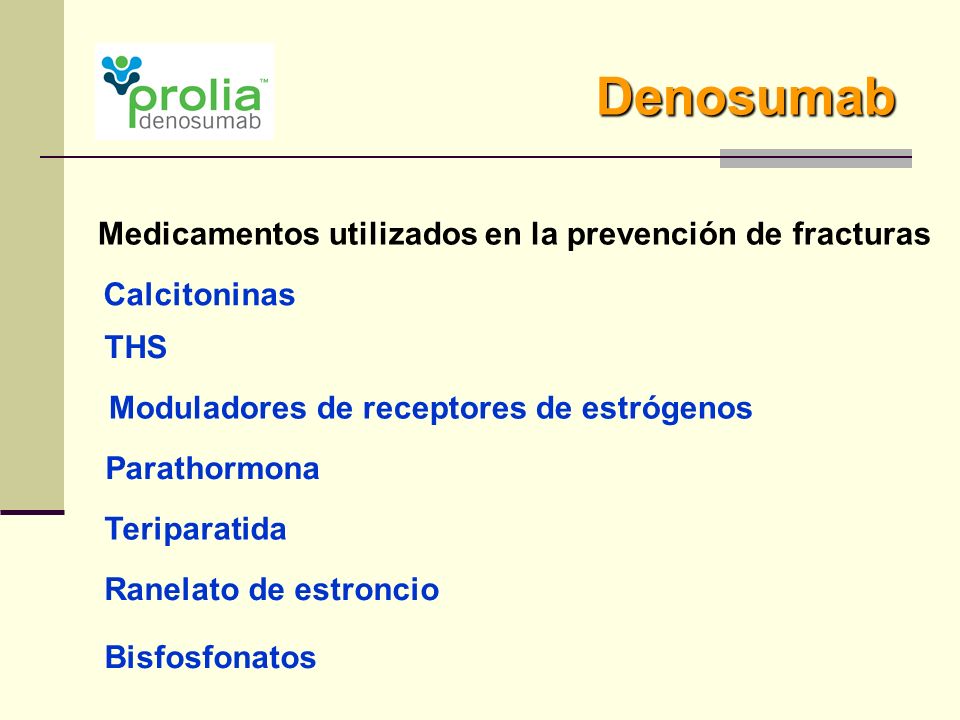 prolia™
denosumab

Denosumab

Medicamentos utilizados en la prevención de fracturas

Calcitoninas

THS

Moduladores de receptores de estrógenos

Parathormona

Teriparatida

Ranelato de estroncio

Bisfosfonatos